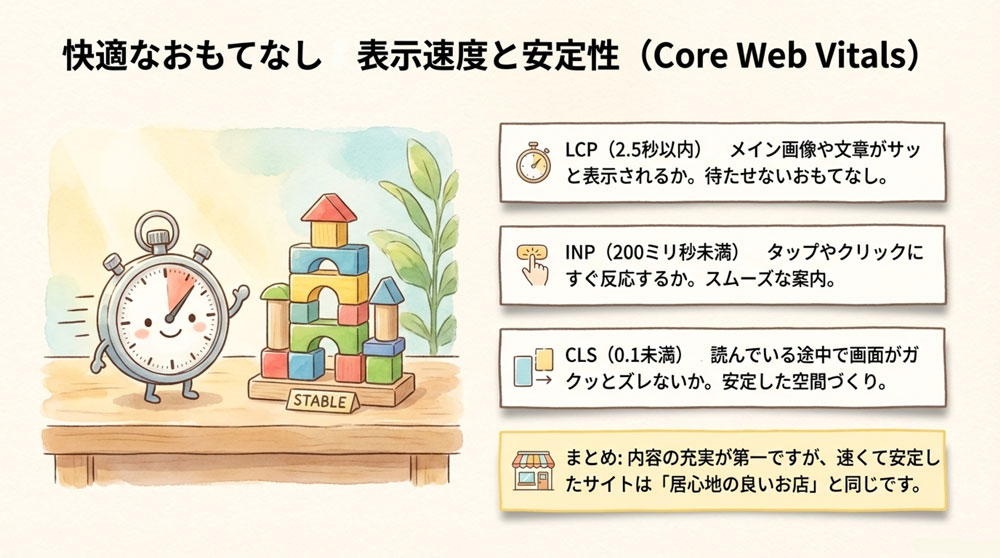 快適なおもてなし　表示速度と安定性（Core Web Vitals）

STABLE

LCP（2.5秒以内）　メイン画像や文章がサッと表示されるか。待たせないおもてなし。

INP（200ミリ秒未満）　タップやクリックにすぐ反応するか。スムーズな案内。

CLS（0.1未満）　読んでいる途中で画面がガクッとズレないか。安定した空間づくり。

まとめ: 内容の充実が第一ですが、速くて安定したサイトは「居心地の良いお店」と同じです。